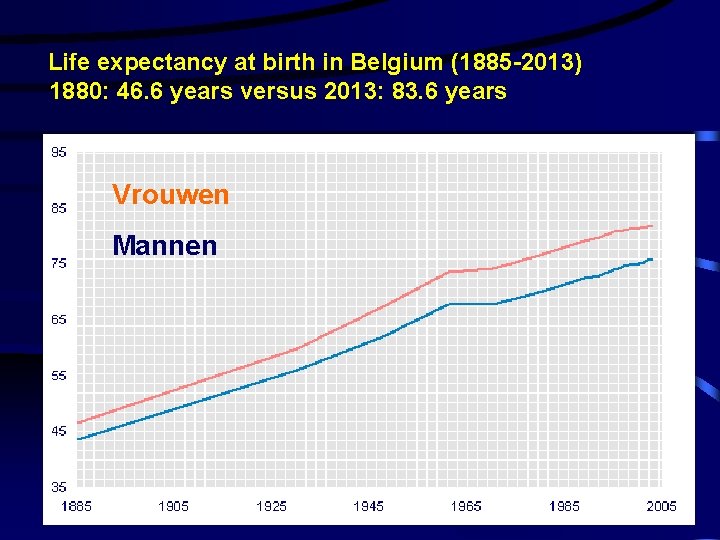 Life expectancy at birth in Belgium (1885-2013)
1880: 46.6 years versus 2013: 83.6 years

95
85
75
65
55
45
35

Vrouwen

Mannen

1885 1905 1925 1945 1965 1985 2005